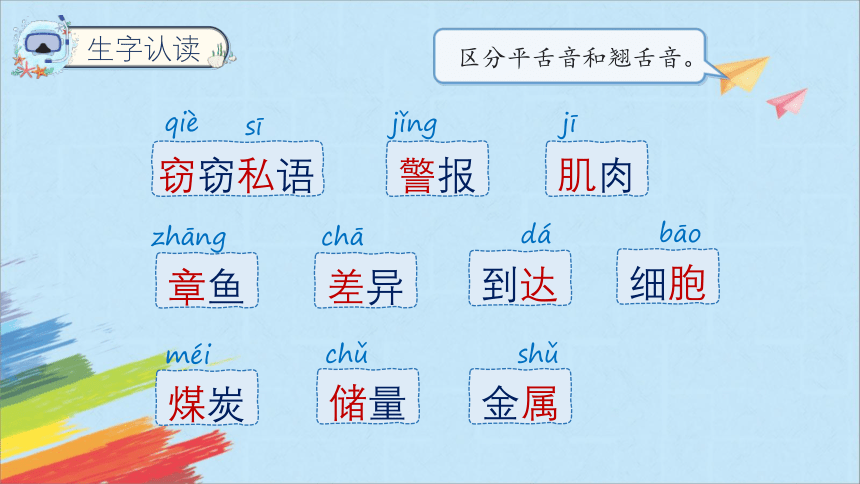 生字认读

区分平舌音和翘舌音。

qiè sī
窃窃私语

jǐng
警报

jī
肌肉

zhāng
章鱼

chā
差异

dá
到达

bāo
细胞

méi
煤炭

chǔ
储量

shǔ
金属